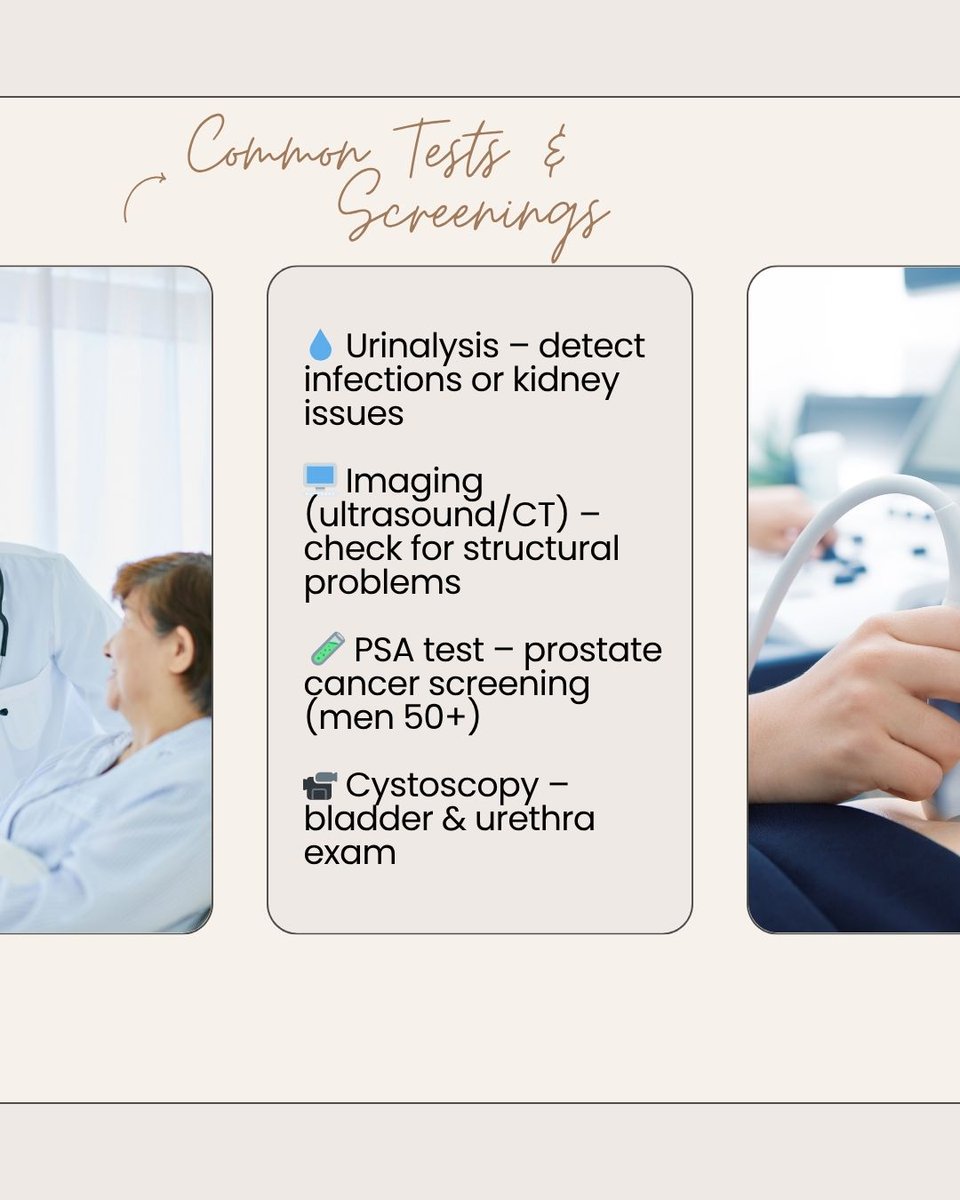 Common Tests & Screenings

💧 Urinalysis – detect infections or kidney issues

🖥️ Imaging (ultrasound/CT) – check for structural problems

🧪 PSA test – prostate cancer screening (men 50+)

📹 Cystoscopy – bladder & urethra exam